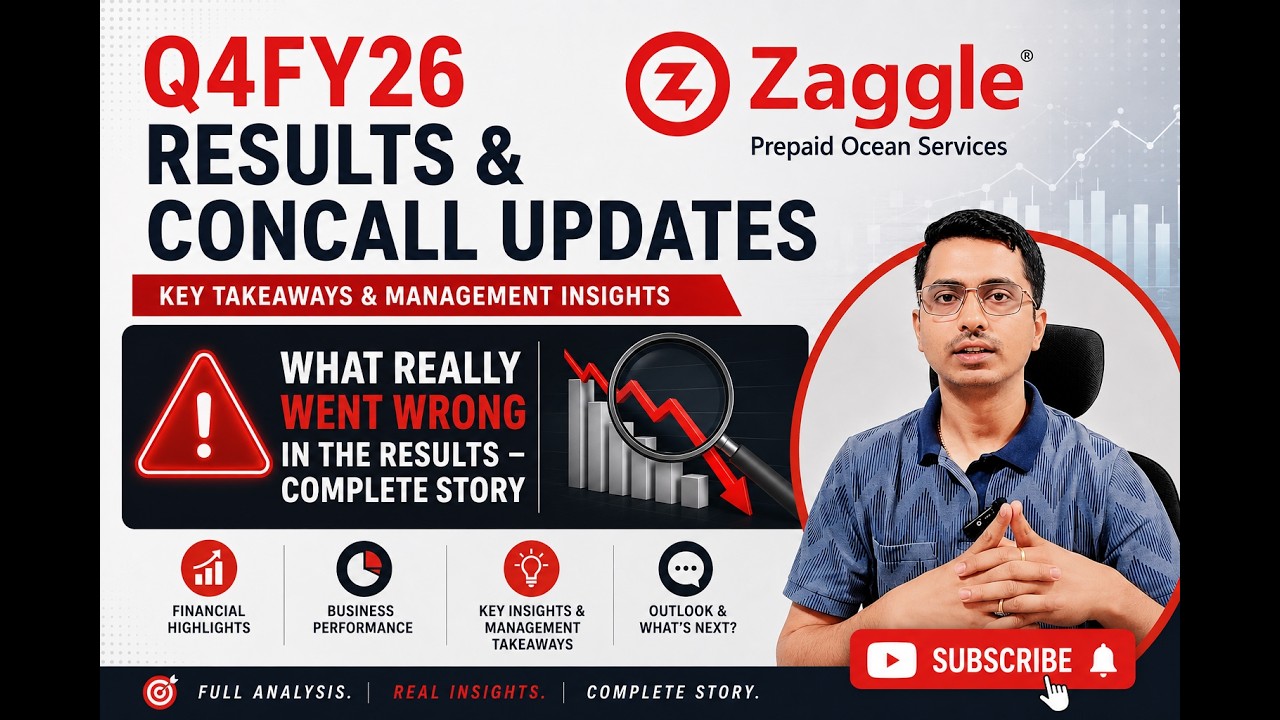 Q4FY26
RESULTS &
CONCALL UPDATES

Zaggle®
Prepaid Ocean Services

KEY TAKEAWAYS & MANAGEMENT INSIGHTS

WHAT REALLY WENT WRONG IN THE RESULTS – COMPLETE STORY

FINANCIAL HIGHLIGHTS

BUSINESS PERFORMANCE

KEY INSIGHTS & MANAGEMENT TAKEAWAYS

OUTLOOK & WHAT'S NEXT?

SUBSCRIBE

FULL ANALYSIS. | REAL INSIGHTS. | COMPLETE STORY.